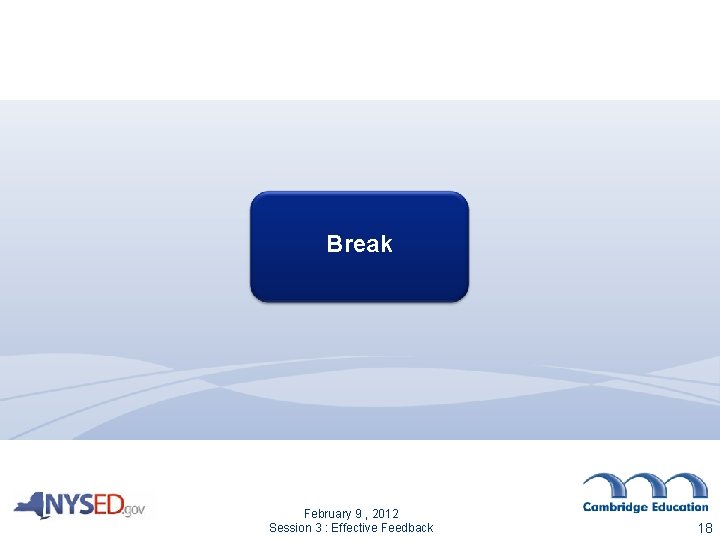 Break

NYSED.gov

February 9 , 2012
Session 3 : Effective Feedback

Cambridge Education

18